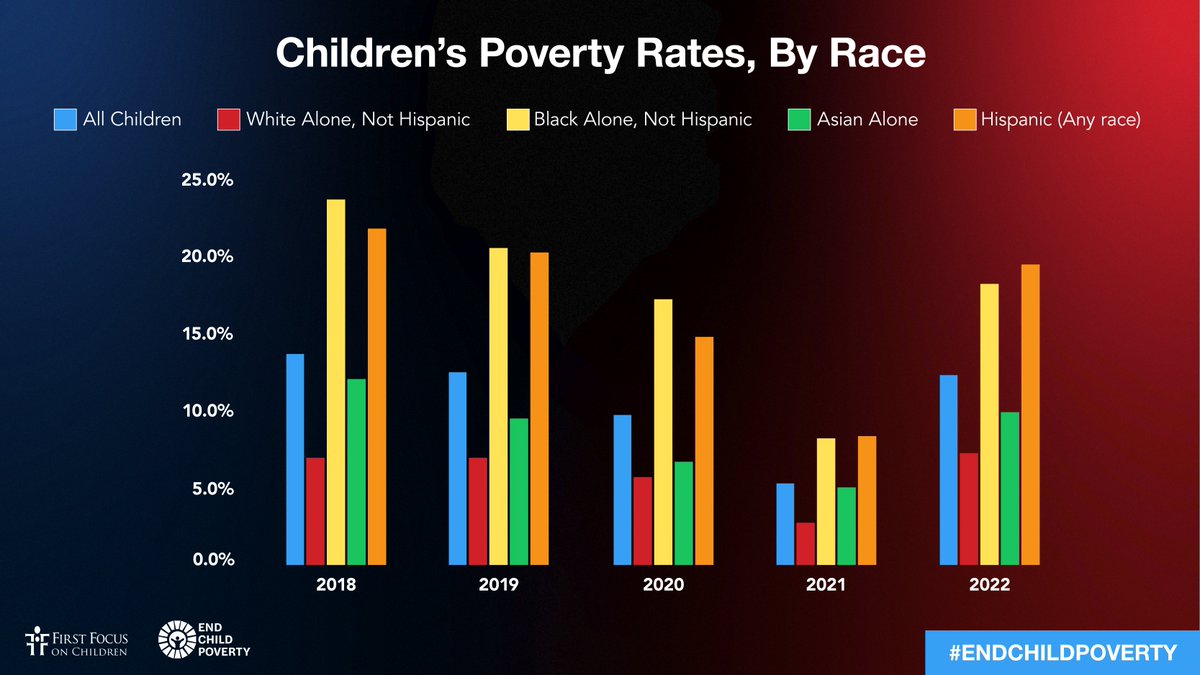 Children's Poverty Rates, By Race

All Children
White Alone, Not Hispanic
Black Alone, Not Hispanic
Asian Alone
Hispanic (Any race)

25.0%
20.0%
15.0%
10.0%
5.0%
0.0%

2018
2019
2020
2021
2022

FIRST FOCUS ON CHILDREN

END CHILD POVERTY

#ENDCHILDPOVERTY